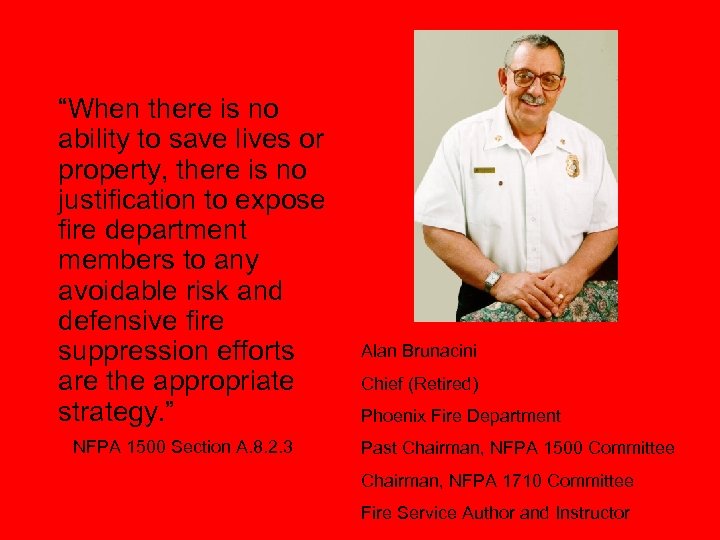 “When there is no ability to save lives or property, there is no justification to expose fire department members to any avoidable risk and defensive fire suppression efforts are the appropriate strategy.”

NFPA 1500 Section A.8.2.3

Alan Brunacini

Chief (Retired)

Phoenix Fire Department

Past Chairman, NFPA 1500 Committee

Chairman, NFPA 1710 Committee

Fire Service Author and Instructor